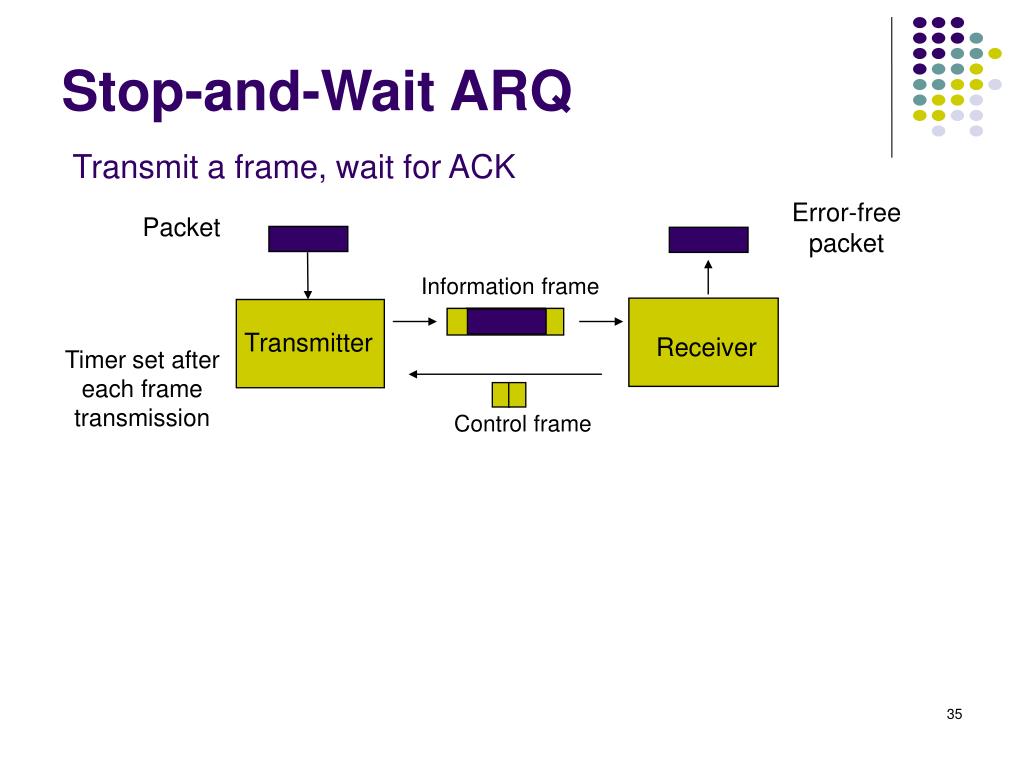 Stop-and-Wait ARQ

Transmit a frame, wait for ACK

Packet

Error-free packet

Information frame

Transmitter

Receiver

Timer set after each frame transmission

Control frame

35